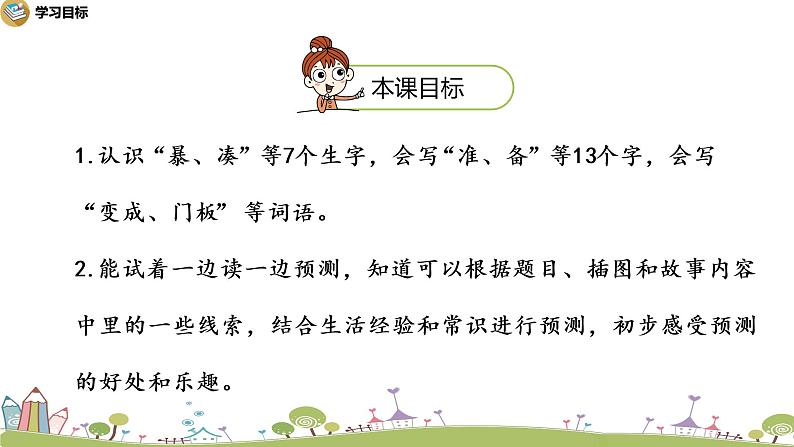 学习目标

本课目标

1.认识“暴、凑”等7个生字，会写“准、备”等13个字，会写“变成、门板”等词语。

2.能试着一边读一边预测，知道可以根据题目、插图和故事内容中里的一些线索，结合生活经验和常识进行预测，初步感受预测的好处和乐趣。